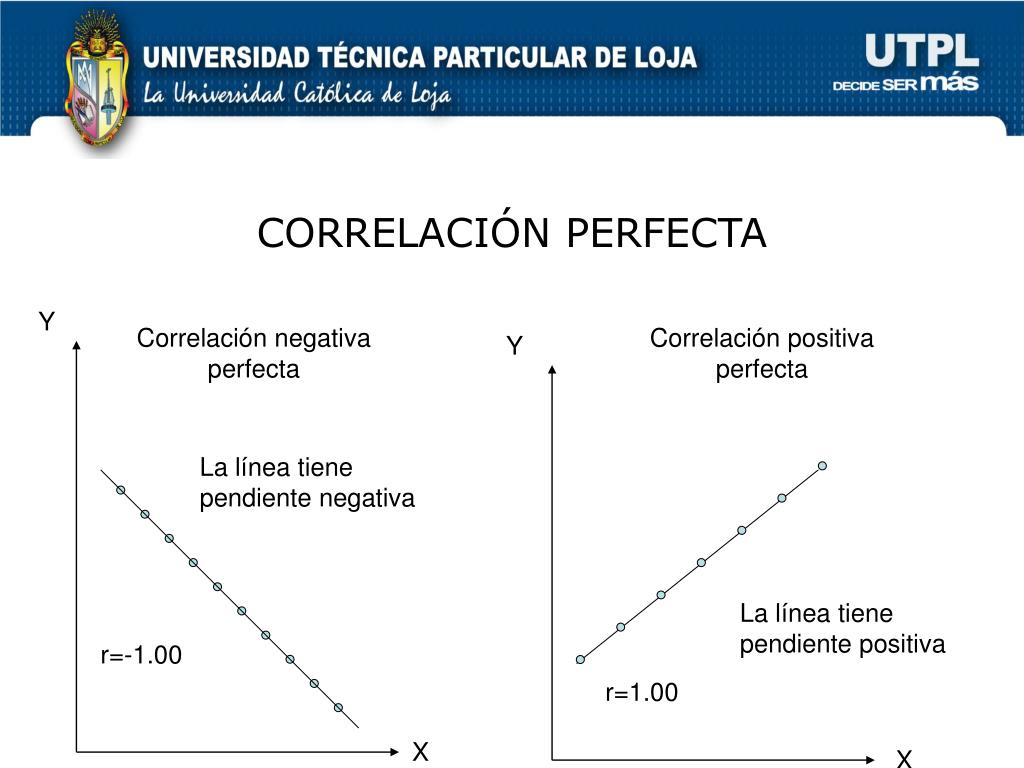 UNIVERSIDAD TÉCNICA PARTICULAR DE LOJA
La Universidad Católica de Loja

UTPL
DECIDE SER más

CORRELACIÓN PERFECTA

Y

Correlación negativa perfecta

La línea tiene pendiente negativa

r=-1.00

X

Y

Correlación positiva perfecta

La línea tiene pendiente positiva

r=1.00

X